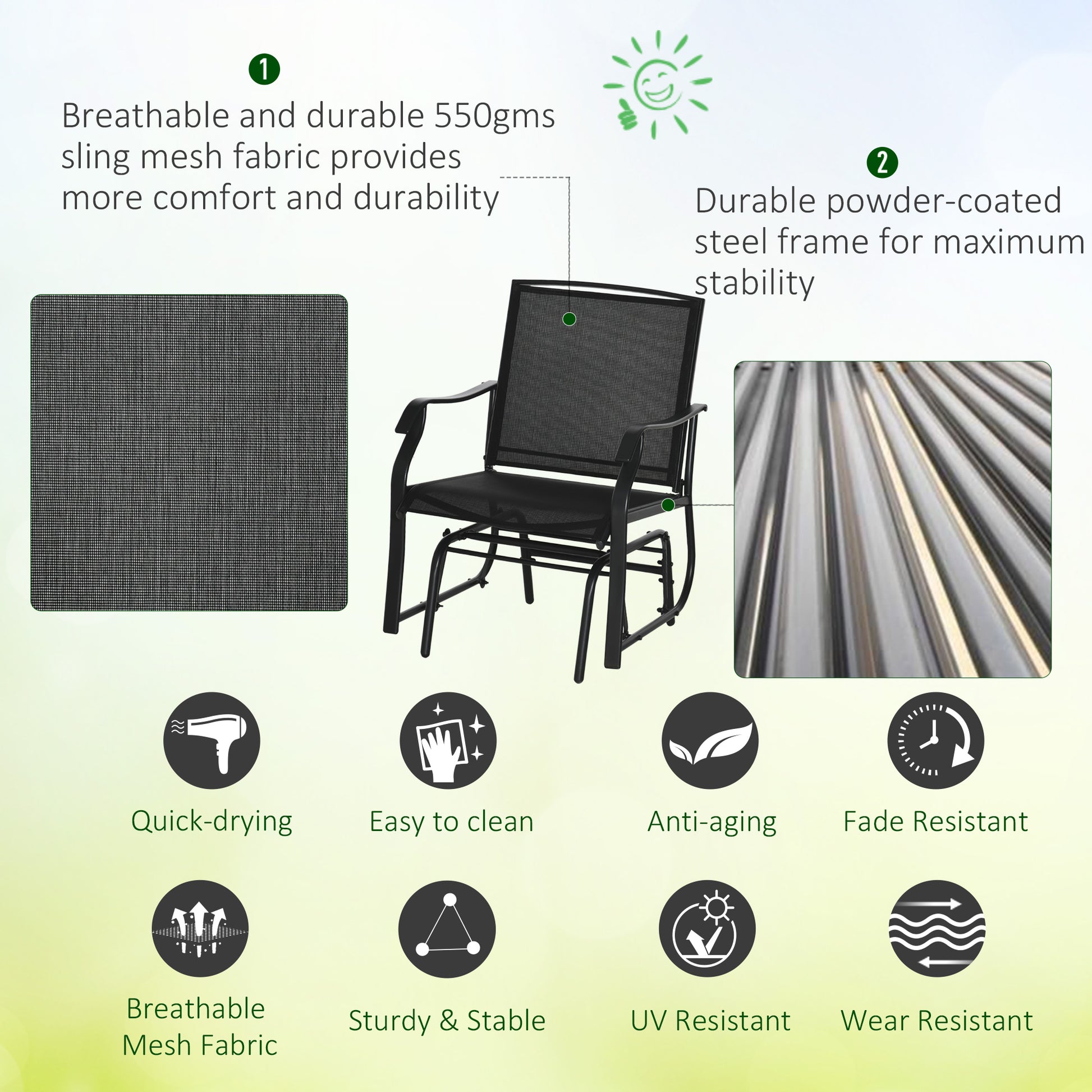 1

Breathable and durable 550gms sling mesh fabric provides more comfort and durability

2

Durable powder-coated steel frame for maximum stability

Quick-drying

Easy to clean

Anti-aging

Fade Resistant

Breathable Mesh Fabric

Sturdy & Stable

UV Resistant

Wear Resistant